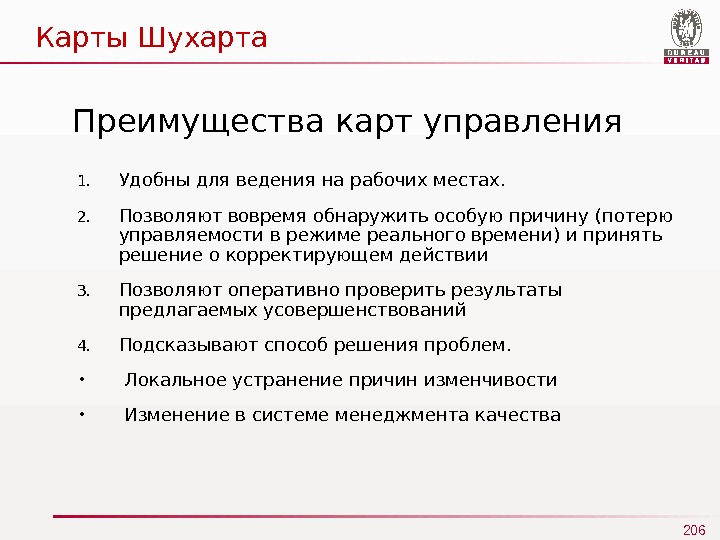 Карты Шухарта

BUREAU VERITAS

Преимущества карт управления

1. Удобны для ведения на рабочих местах.

2. Позволяют вовремя обнаружить особую причину (потерю управляемости в режиме реального времени) и принять решение о корректирующем действии

3. Позволяют оперативно проверить результаты предлагаемых усовершенствований

4. Подсказывают способ решения проблем.

• Локальное устранение причин изменчивости

• Изменение в системе менеджмента качества

206